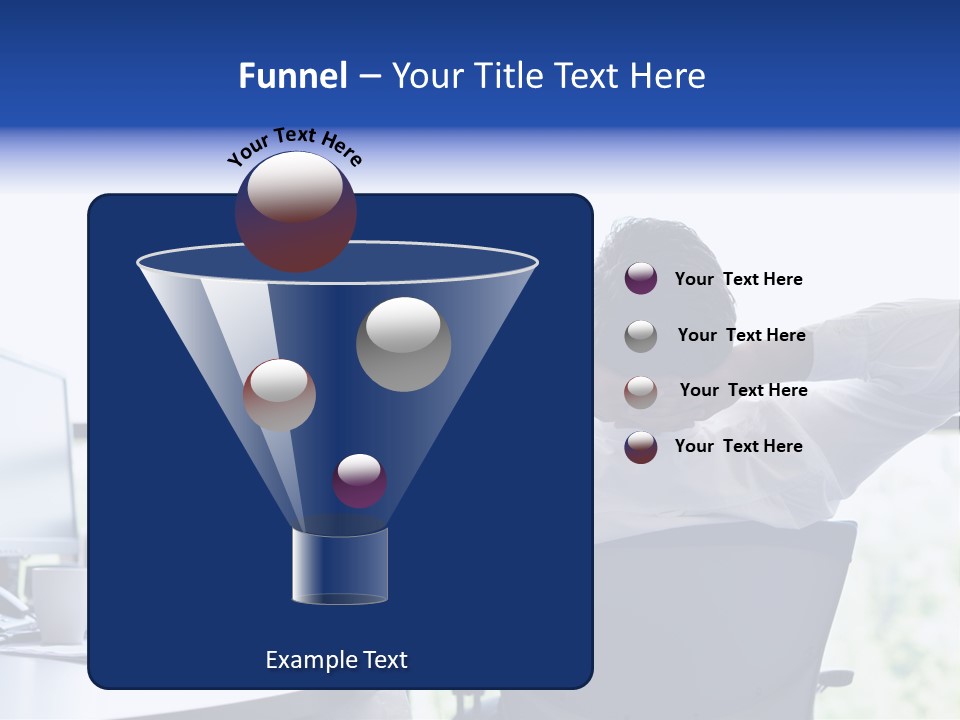 Funnel – Your Title Text Here

Your Text Here

Your Text Here

Your Text Here

Your Text Here

Your Text Here

Example Text